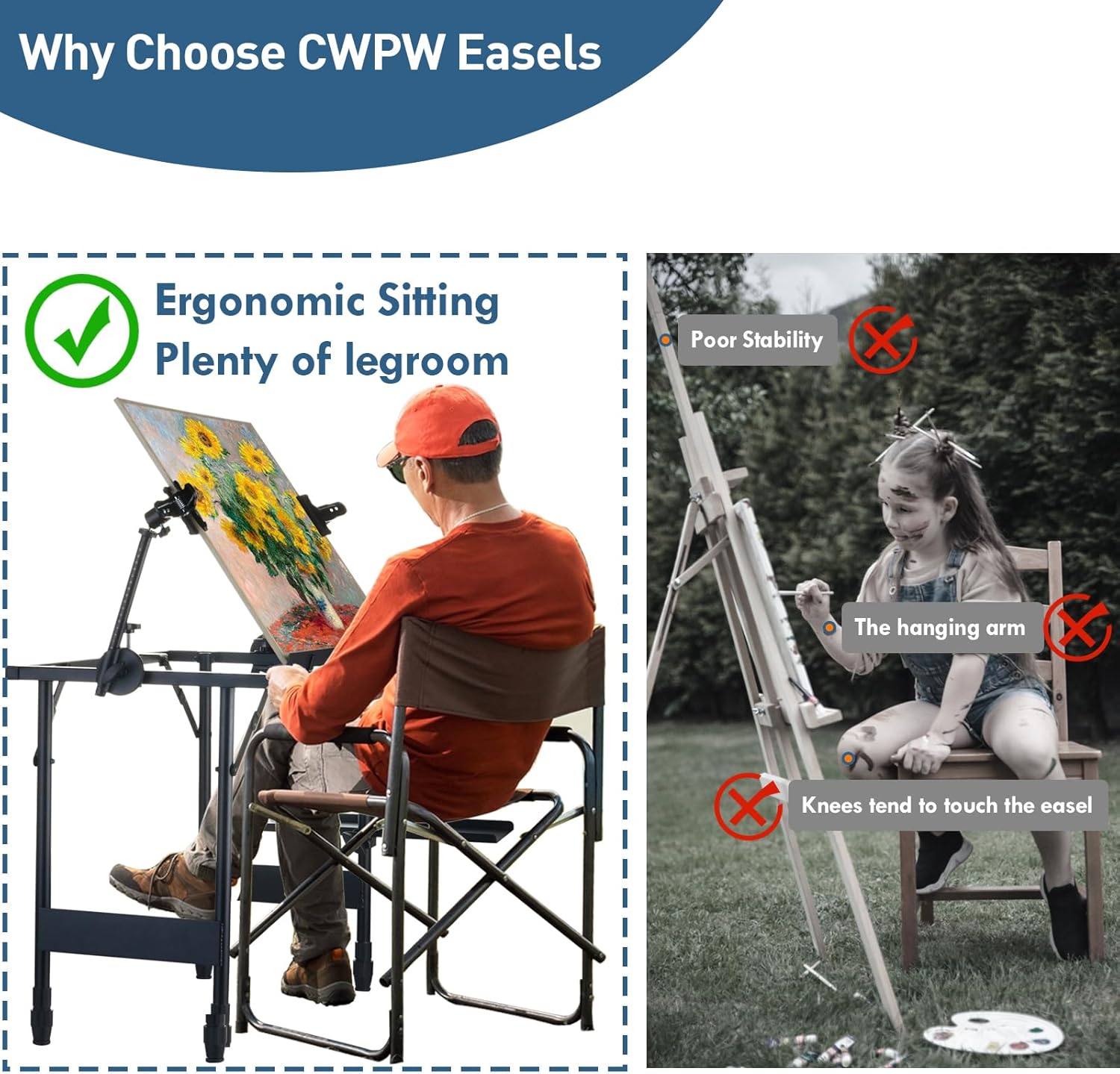 Why Choose CWPW Easels

Ergonomic Sitting
Plenty of legroom

Poor Stability

The hanging arm

Knees tend to touch the easel